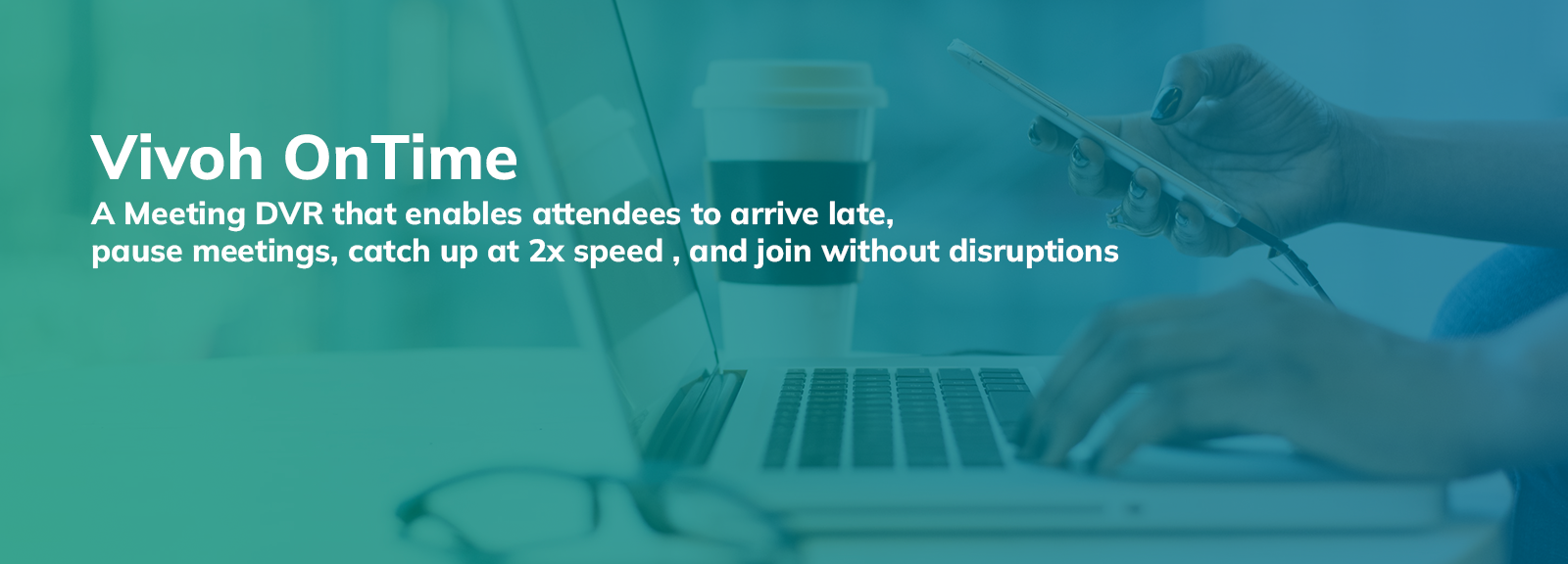 Vivoh OnTime

A Meeting DVR that enables attendees to arrive late, pause meetings, catch up at 2x speed , and join without disruptions